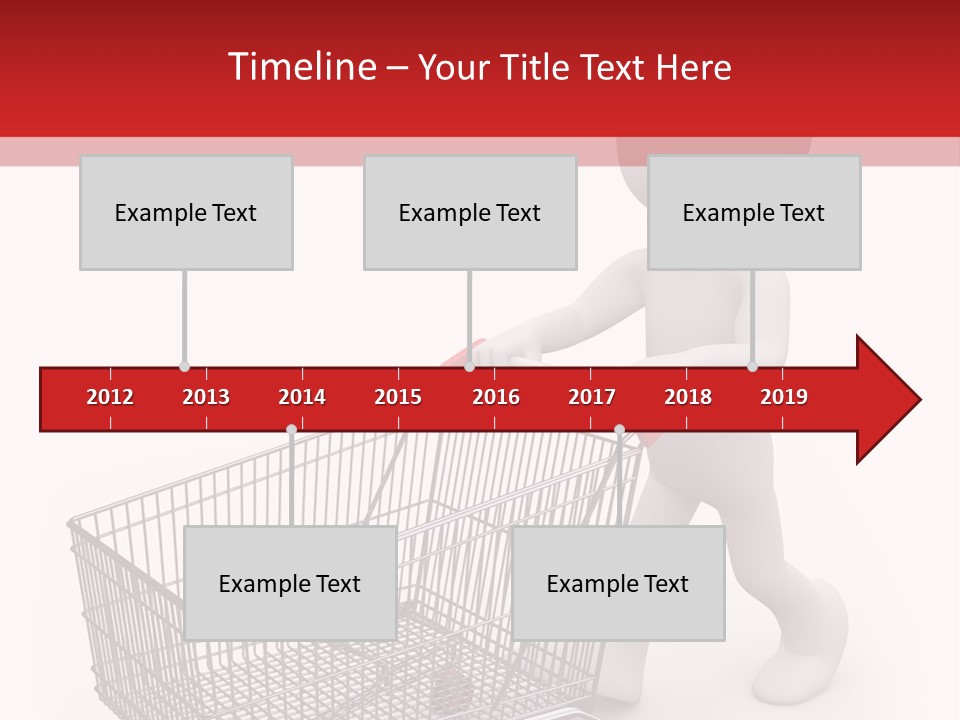 Timeline – Your Title Text Here

Example Text

Example Text

Example Text

2012 2013 2014 2015 2016 2017 2018 2019

Example Text

Example Text